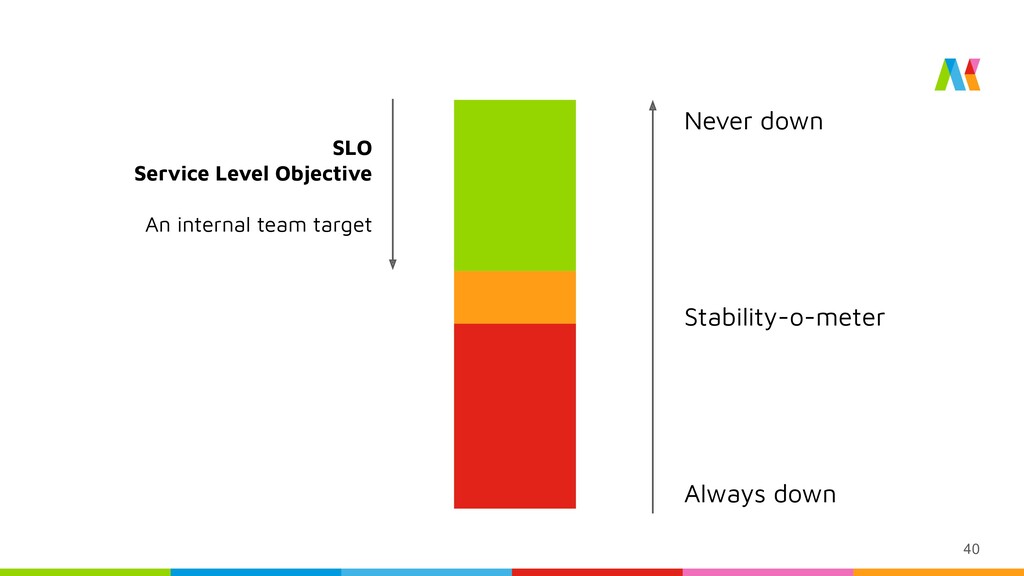 SLO
Service Level Objective

An internal team target

Never down

Stability-o-meter

Always down

40